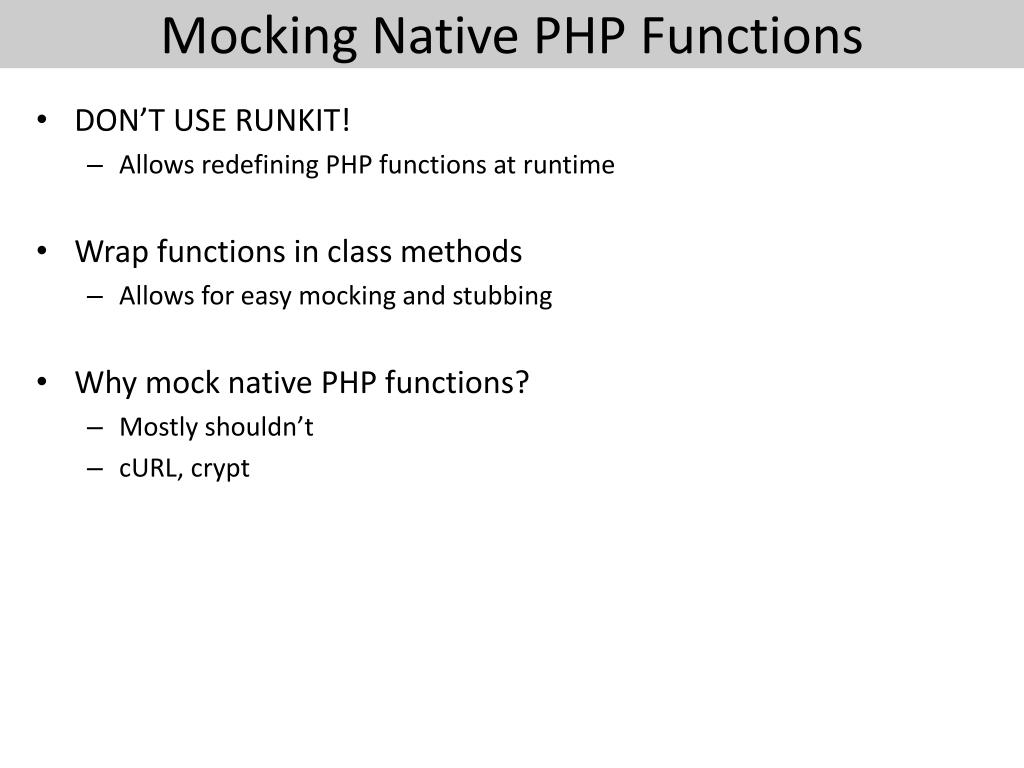 Mocking Native PHP Functions

• DON’T USE RUNKIT!
– Allows redefining PHP functions at runtime

• Wrap functions in class methods
– Allows for easy mocking and stubbing

• Why mock native PHP functions?
– Mostly shouldn’t
– cURL, crypt